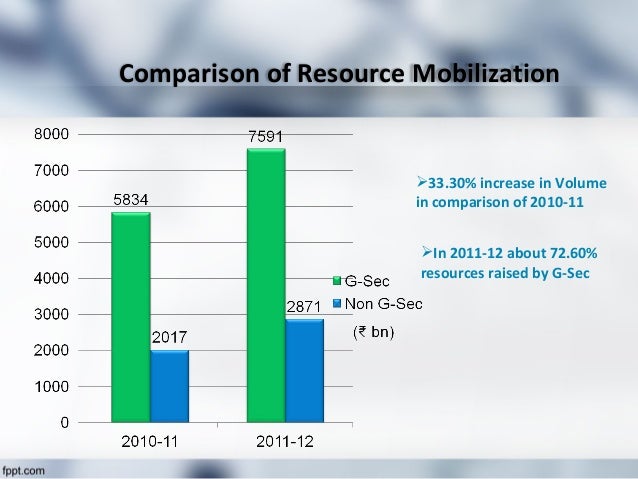 Comparison of Resource Mobilization

8000
7000
6000
5000
4000
3000
2000
1000
0

5834
2017
7591
2871

2010-11
2011-12

G-Sec
Non G-Sec
(₹ bn)

➢33.30% increase in Volume in comparison of 2010-11

➢In 2011-12 about 72.60% resources raised by G-Sec

fppt.com